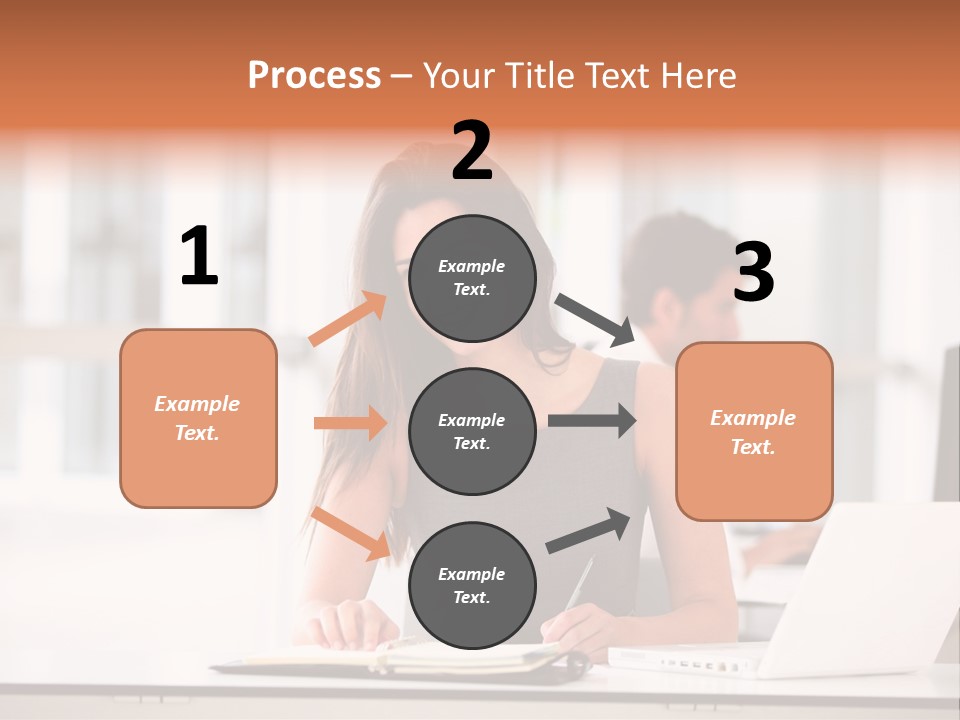 Process – Your Title Text Here

1

Example Text.

2

Example Text.

Example Text.

Example Text.

3

Example Text.